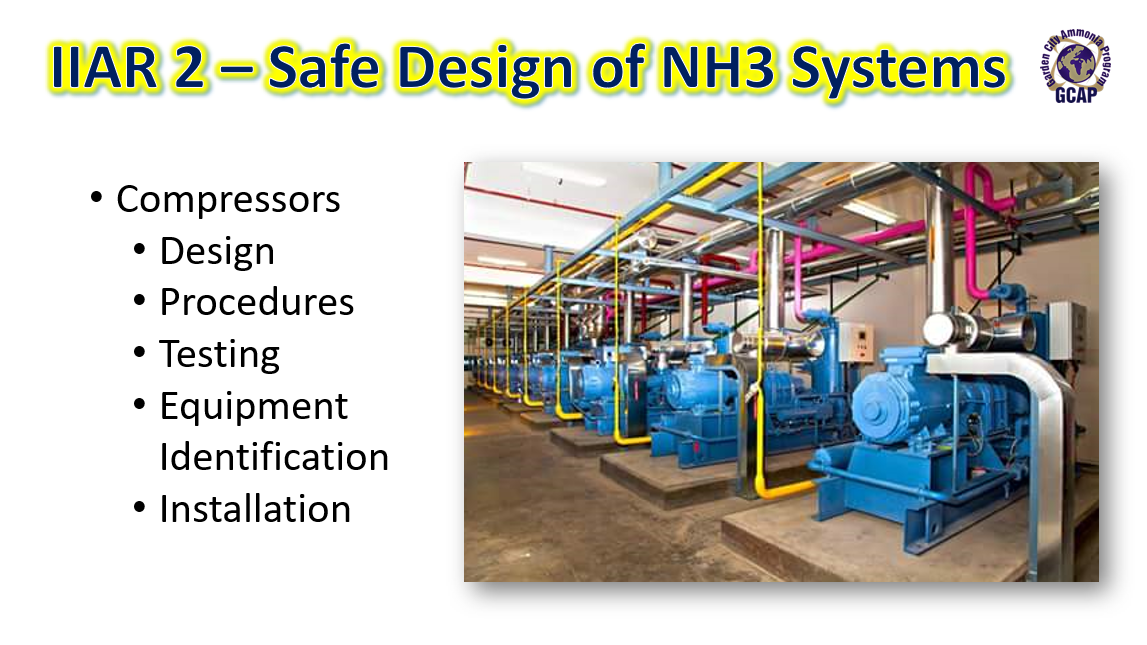 IIAR 2 – Safe Design of NH3 Systems

Garden City Ammonia Program
GCAP

• Compressors
  • Design
  • Procedures
  • Testing
  • Equipment Identification
  • Installation